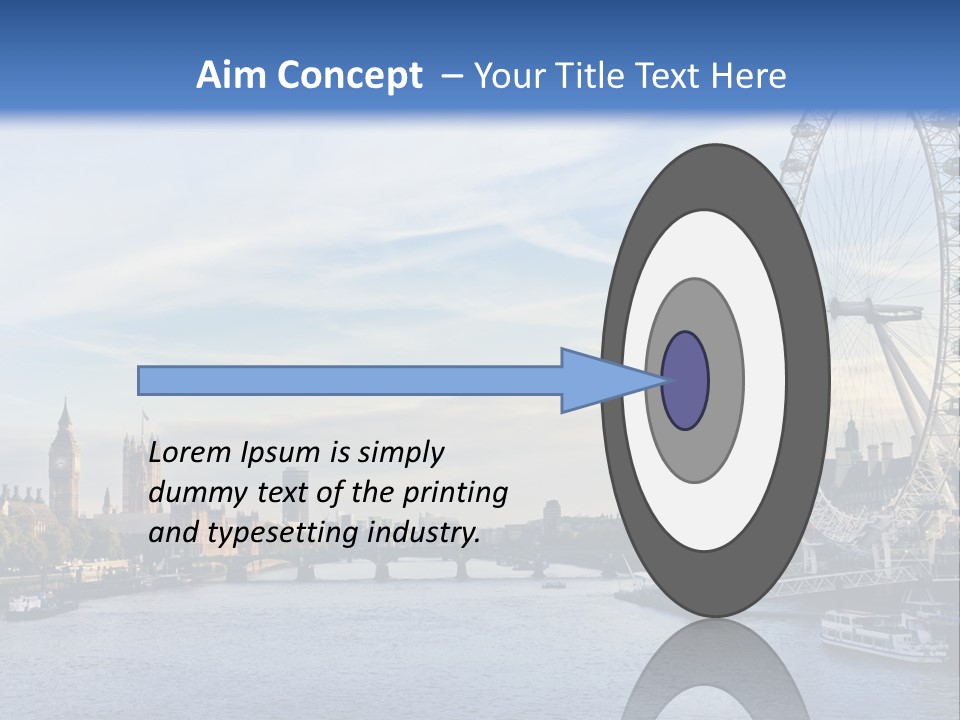 Aim Concept – Your Title Text Here

Lorem Ipsum is simply dummy text of the printing and typesetting industry.